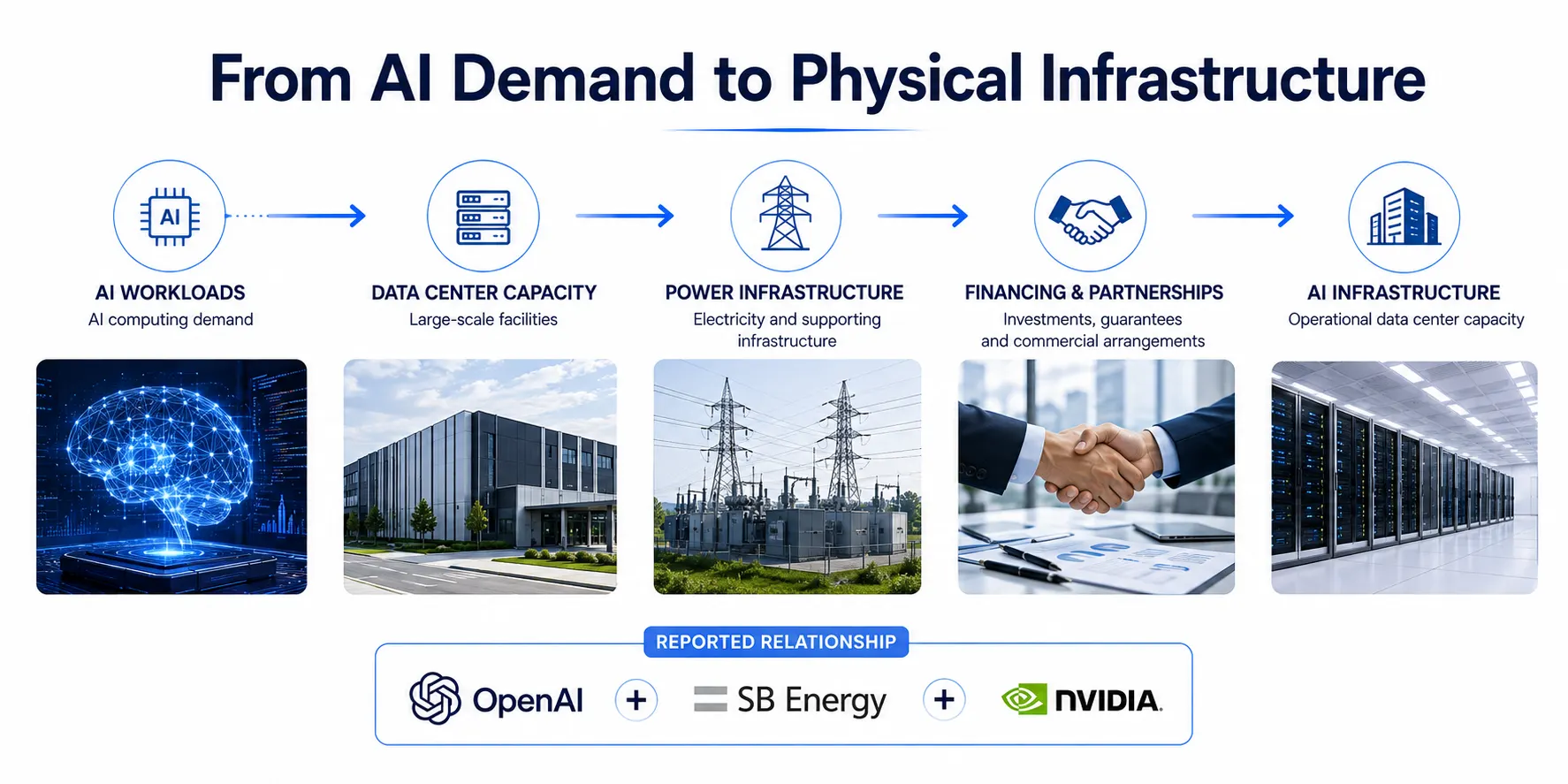 From AI Demand to Physical Infrastructure

AI

AI WORKLOADS
AI computing demand

DATA CENTER CAPACITY
Large-scale facilities

POWER INFRASTRUCTURE
Electricity and supporting infrastructure

FINANCING & PARTNERSHIPS
Investments, guarantees and commercial arrangements

AI INFRASTRUCTURE
Operational data center capacity

REPORTED RELATIONSHIP

OpenAI + SB Energy + NVIDIA.